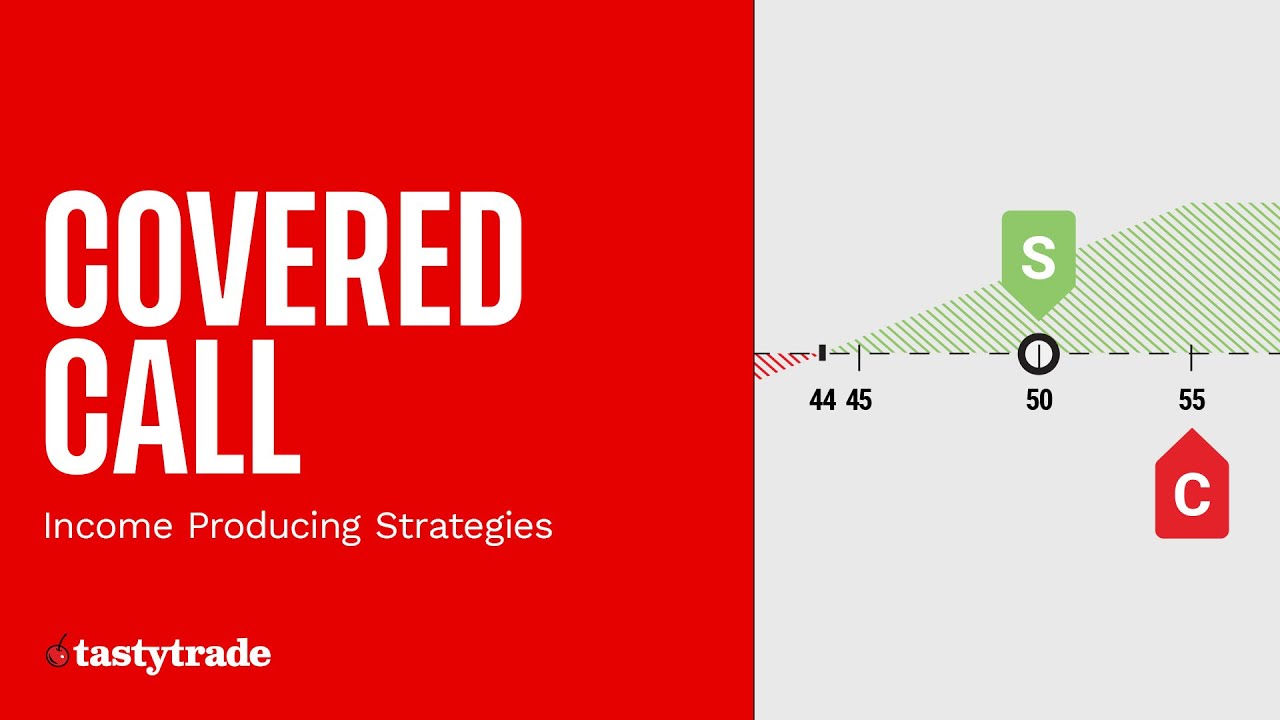 COVERED CALL

Income Producing Strategies

tastytrade

S

44 45 50 55

C